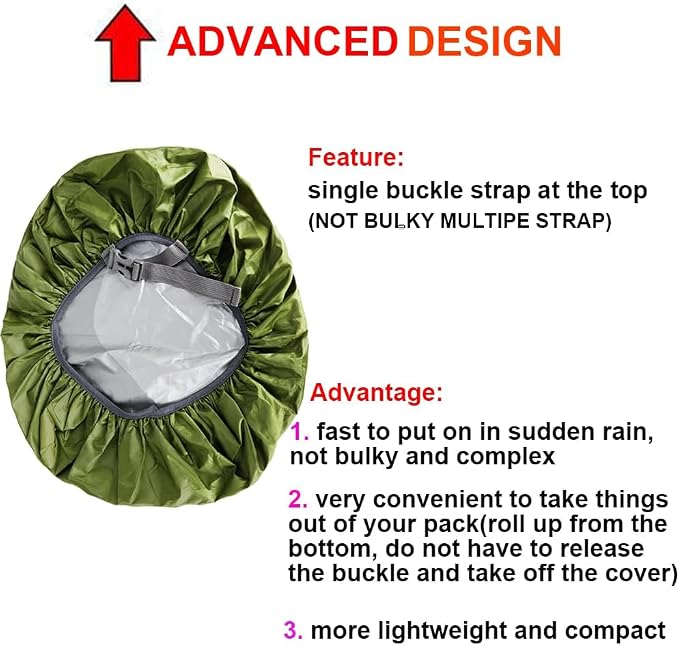 ADVANCED DESIGN

Feature:
single buckle strap at the top
(NOT BULKY MULTIPE STRAP)

Advantage:
1. fast to put on in sudden rain, not bulky and complex

2. very convenient to take things out of your pack(roll up from the bottom, do not have to release the buckle and take off the cover)

3. more lightweight and compact